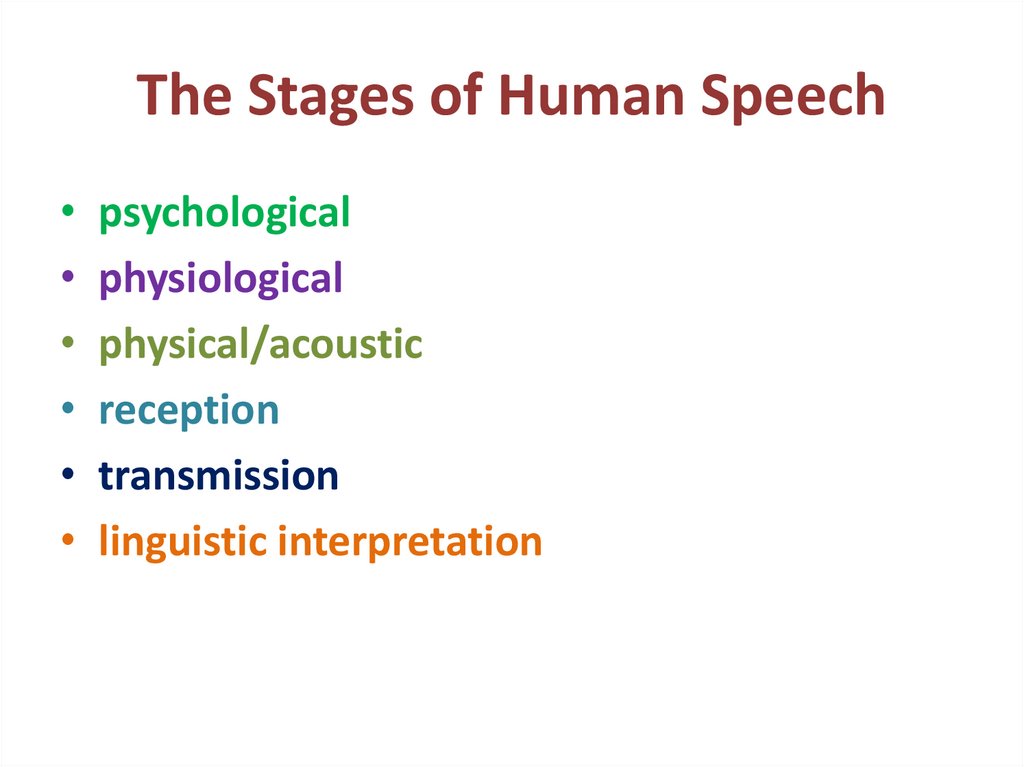 The Stages of Human Speech

• psychological
• physiological
• physical/acoustic
• reception
• transmission
• linguistic interpretation